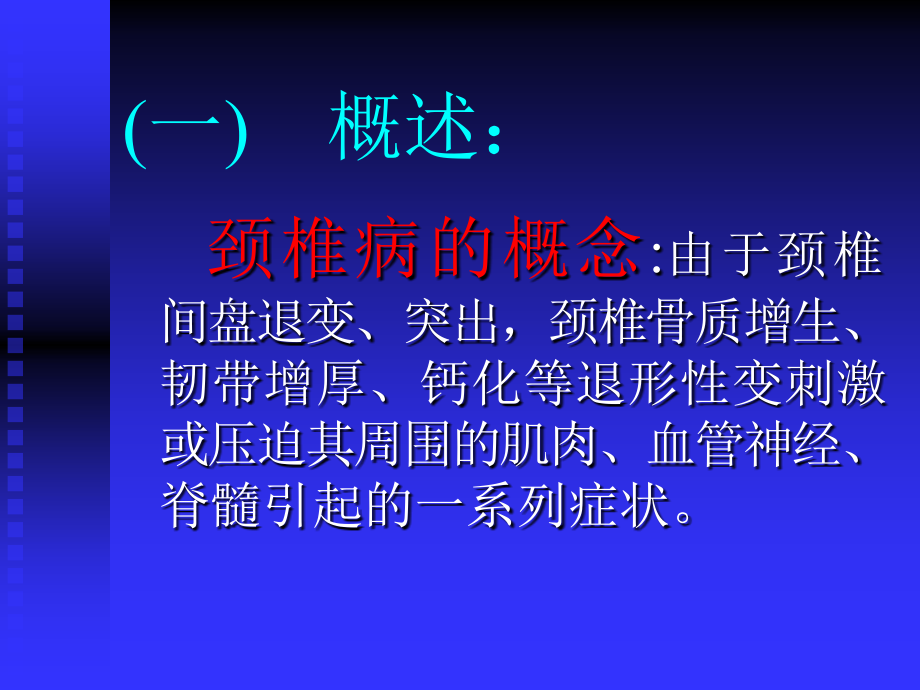 (一) 概述:

颈椎病的概念:由于颈椎间盘退变、突出，颈椎骨质增生、韧带增厚、钙化等退形性变刺激或压迫其周围的肌肉、血管神经、脊髓引起的一系列症状。